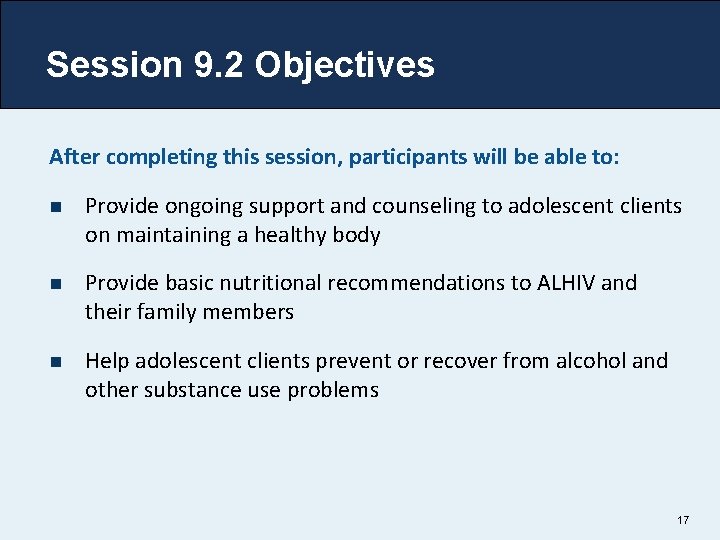 Session 9.2 Objectives

After completing this session, participants will be able to:

- Provide ongoing support and counseling to adolescent clients on maintaining a healthy body
- Provide basic nutritional recommendations to ALHIV and their family members
- Help adolescent clients prevent or recover from alcohol and other substance use problems

17